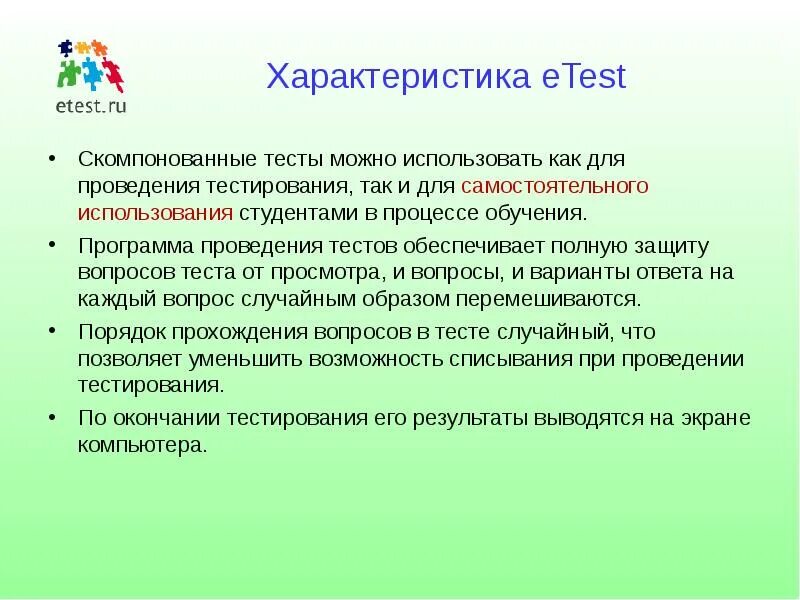 etest.ru

Характеристика eTest

• Скомпонованные тесты можно использовать как для проведения тестирования, так и для самостоятельного использования студентами в процессе обучения.

• Программа проведения тестов обеспечивает полную защиту вопросов теста от просмотра, и вопросы, и варианты ответа на каждый вопрос случайным образом перемешиваются.

• Порядок прохождения вопросов в тесте случайный, что позволяет уменьшить возможность списывания при проведении тестирования.

• По окончании тестирования его результаты выводятся на экране компьютера.